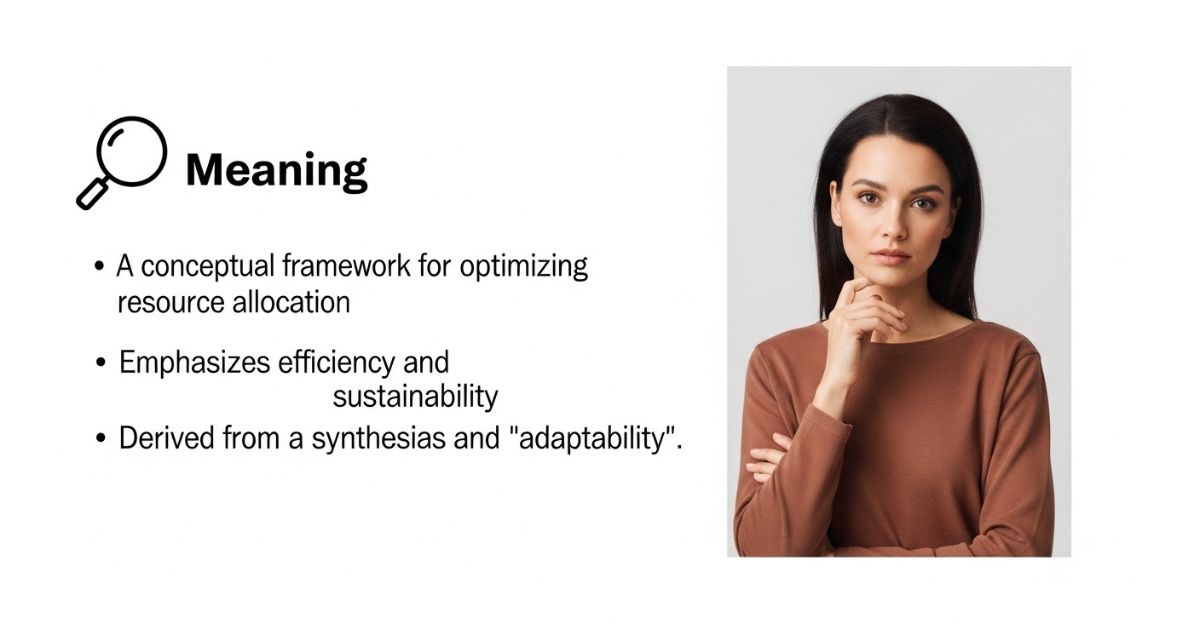 Meaning

• A conceptual framework for optimizing resource allocation

• Emphasizes efficiency and sustainability

• Derived from a synthesias and "adaptability".